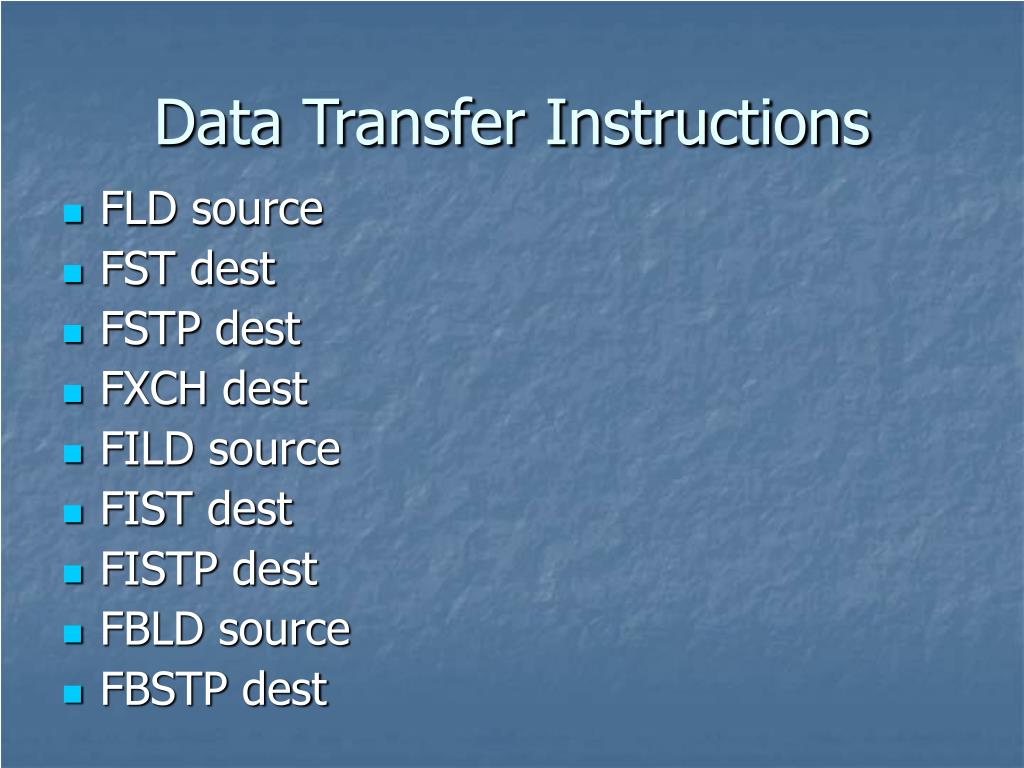 Data Transfer Instructions

- FLD source
- FST dest
- FSTP dest
- FXCH dest
- FILD source
- FIST dest
- FISTP dest
- FBLD source
- FBSTP dest